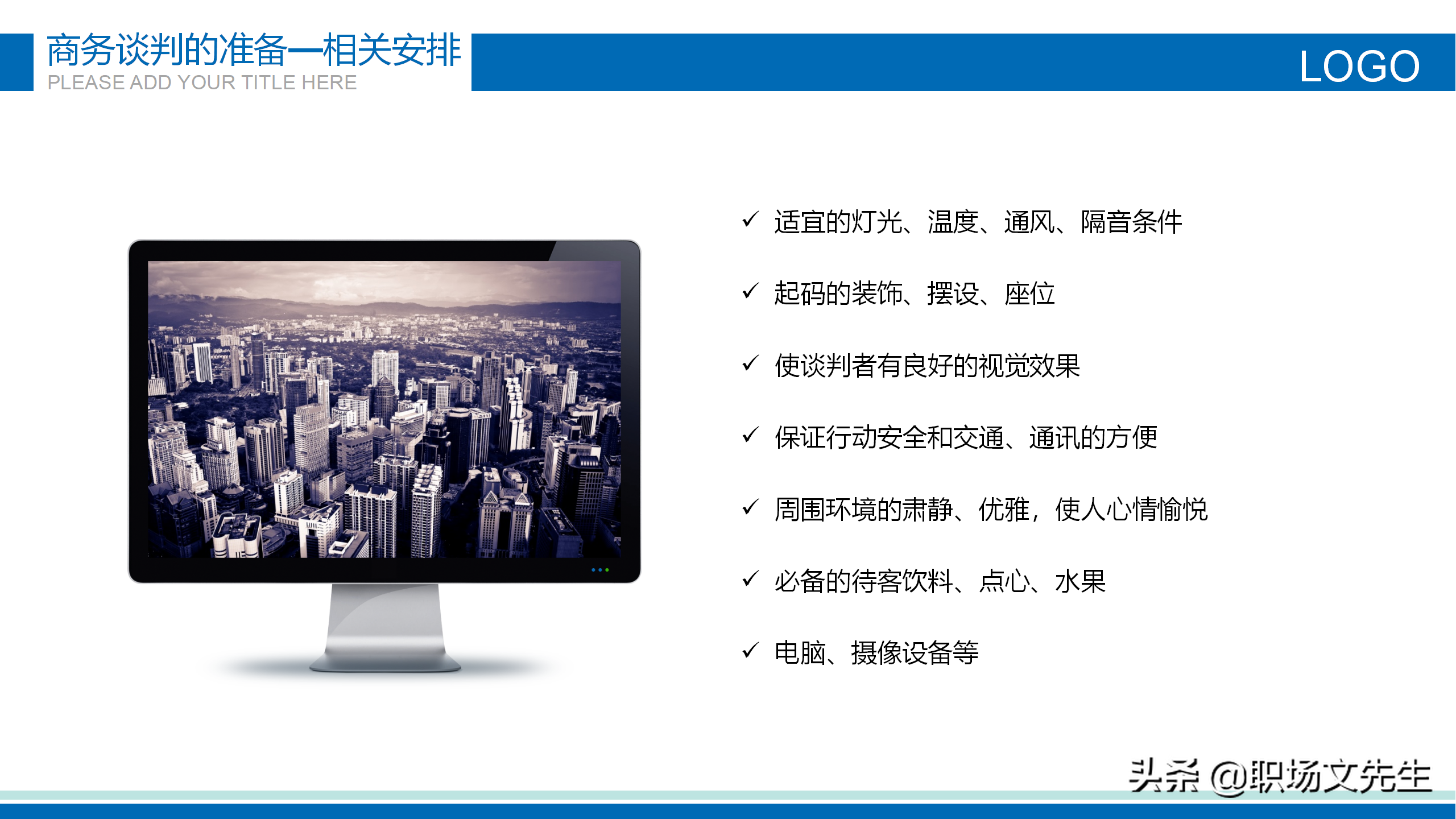 商务谈判的准备—相关安排
PLEASE ADD YOUR TITLE HERE

LOGO

✓ 适宜的灯光、温度、通风、隔音条件

✓ 起码的装饰、摆设、座位

✓ 使谈判者有良好的视觉效果

✓ 保证行动安全和交通、通讯的方便

✓ 周围环境的肃静、优雅，使人心情愉悦

✓ 必备的待客饮料、点心、水果

✓ 电脑、摄像设备等

头条 @职场文先生